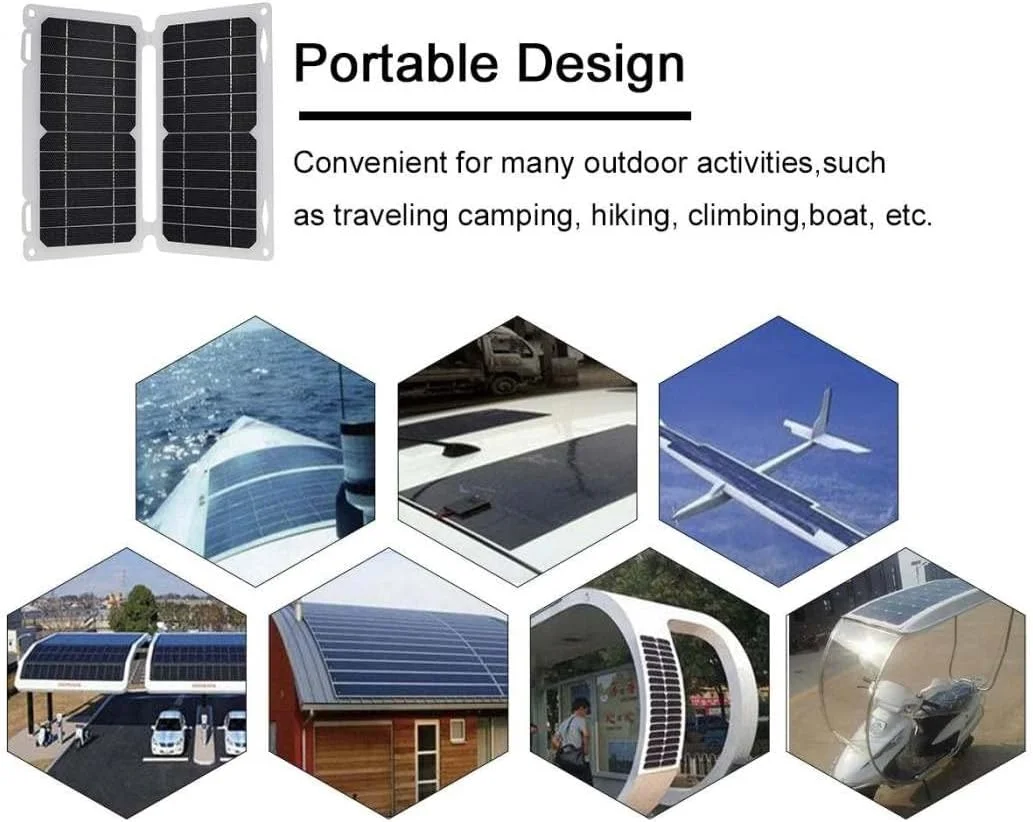 Portable Design

Convenient for many outdoor activities,such as traveling camping, hiking, climbing,boat, etc.